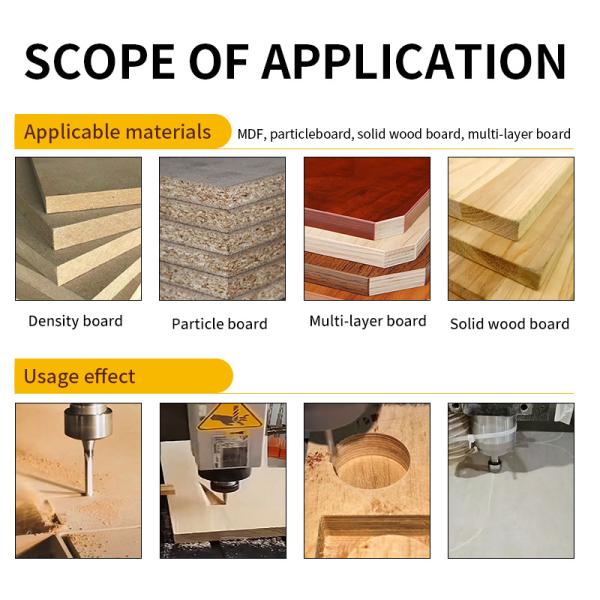 SCOPE OF APPLICATION

Applicable materials MDF, particleboard, solid wood board, multi-layer board

Density board

Particle board

Multi-layer board

Solid wood board

Usage effect